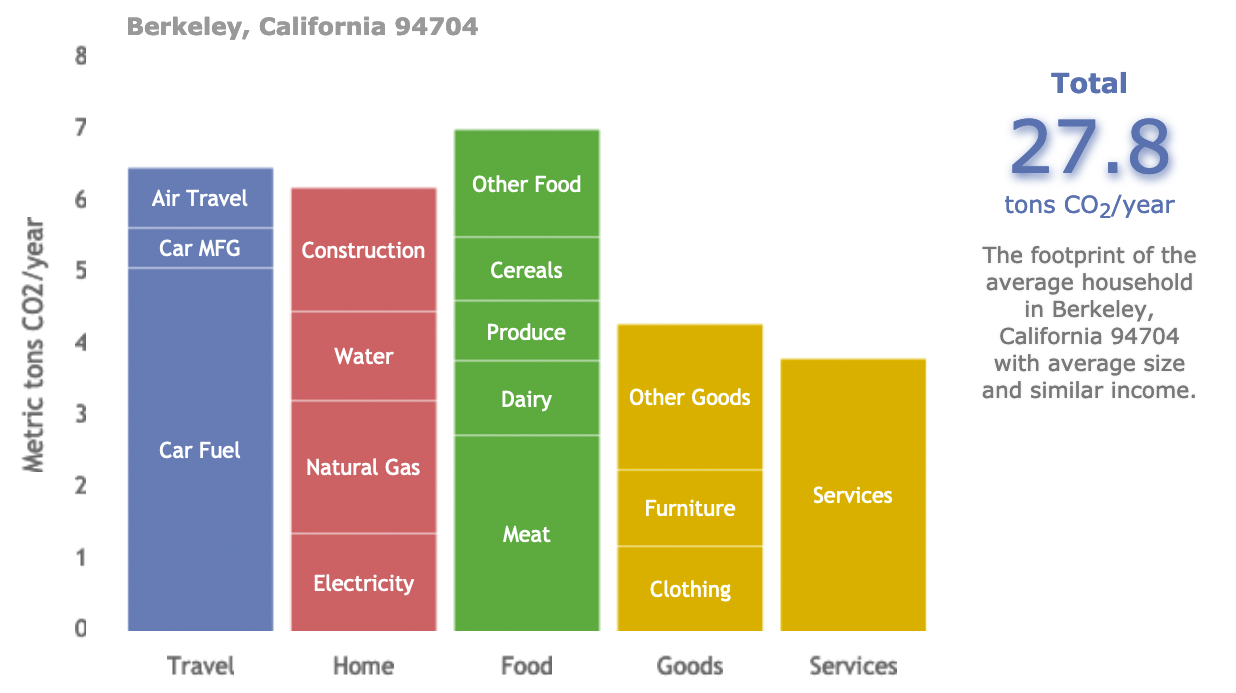 Berkeley, California 94704

Metric tons CO2/year

8
7
6
5
4
3
2
1
0

Air Travel
Car MFG
Car Fuel

Construction
Water
Natural Gas
Electricity

Other Food
Cereals
Produce
Dairy
Meat

Other Goods
Furniture
Clothing

Services

Travel Home Food Goods Services

Total
27.8
tons $CO_2$/year

The footprint of the average household in Berkeley, California 94704 with average size and similar income.